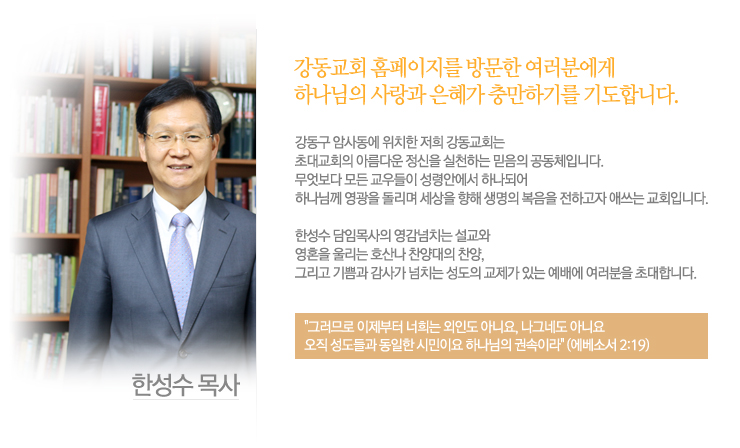 강동교회 홈페이지를 방문한 여러분에게
하나님의 사랑과 은혜가 충만하기를 기도합니다.

강동구 암사동에 위치한 저희 강동교회는
초대교회의 아름다운 정신을 실천하는 믿음의 공동체입니다.
무엇보다 모든 교우들이 성령안에서 하나되어
하나님께 영광을 돌리며 세상을 향해 생명의 복음을 전하고자 애쓰는 교회입니다.

한성수 담임목사의 영감넘치는 설교와
영혼을 울리는 호산나 찬양대의 찬양,
그리고 기쁨과 감사가 넘치는 성도의 교제가 있는 예배에 여러분을 초대합니다.

"그러므로 이제부터 너희는 외인도 아니요, 나그네도 아니요
오직 성도들과 동일한 시민이요 하나님의 권속이라" (에베소서 2:19)

한성수 목사